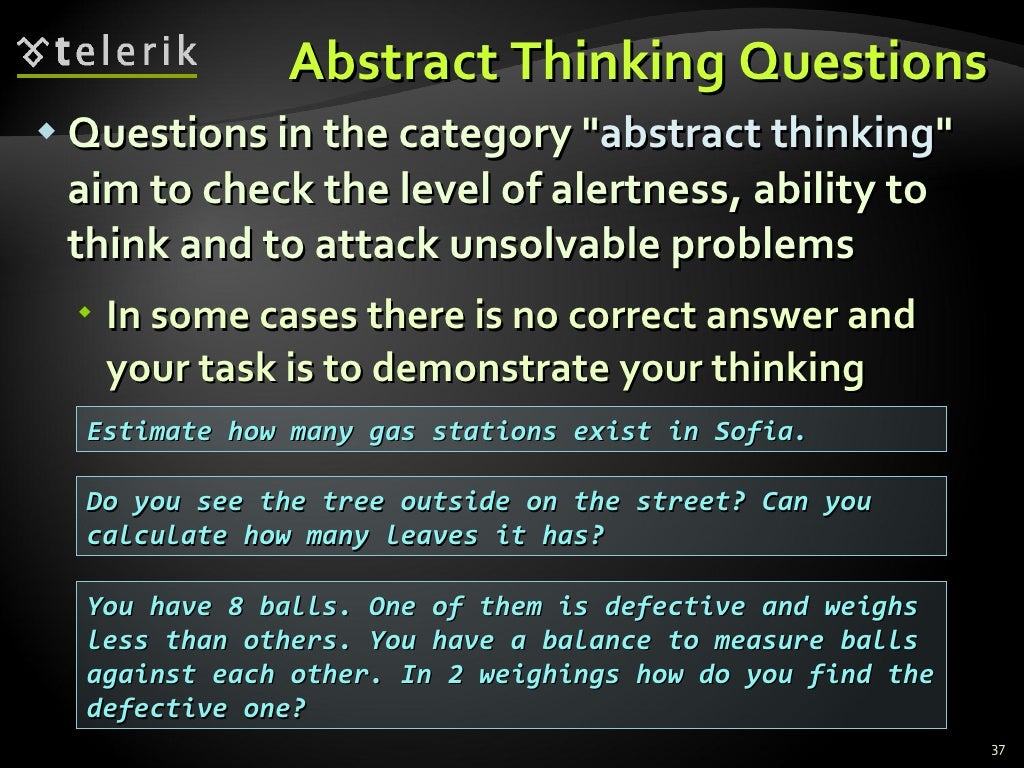 telerik

Abstract Thinking Questions

Questions in the category "abstract thinking" aim to check the level of alertness, ability to think and to attack unsolvable problems

In some cases there is no correct answer and your task is to demonstrate your thinking

Estimate how many gas stations exist in Sofia.

Do you see the tree outside on the street? Can you calculate how many leaves it has?

You have 8 balls. One of them is defective and weighs less than others. You have a balance to measure balls against each other. In 2 weighings how do you find the defective one?

37